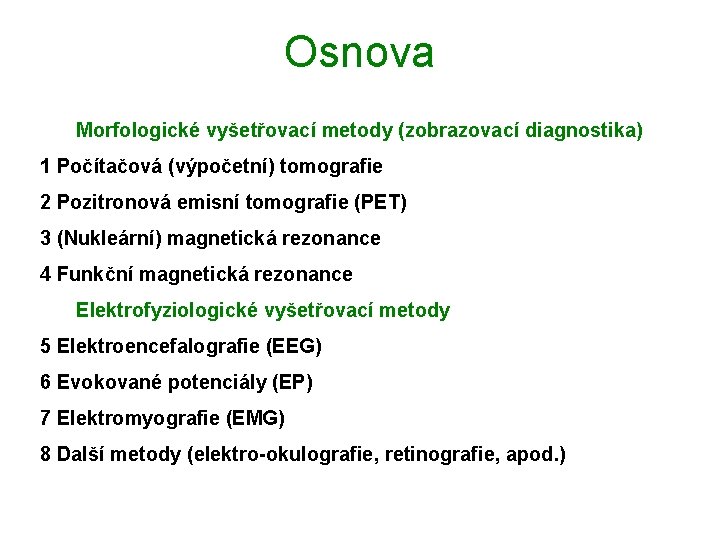 Osnova

Morfologické vyšetřovací metody (zobrazovací diagnostika)

1 Počítačová (výpočetní) tomografie

2 Pozitronová emisní tomografie (PET)

3 (Nukleární) magnetická rezonance

4 Funkční magnetická rezonance

Elektrofyziologické vyšetřovací metody

5 Elektroencefalografie (EEG)

6 Evokované potenciály (EP)

7 Elektromyografie (EMG)

8 Další metody (elektro-okulografie, retinografie, apod.)